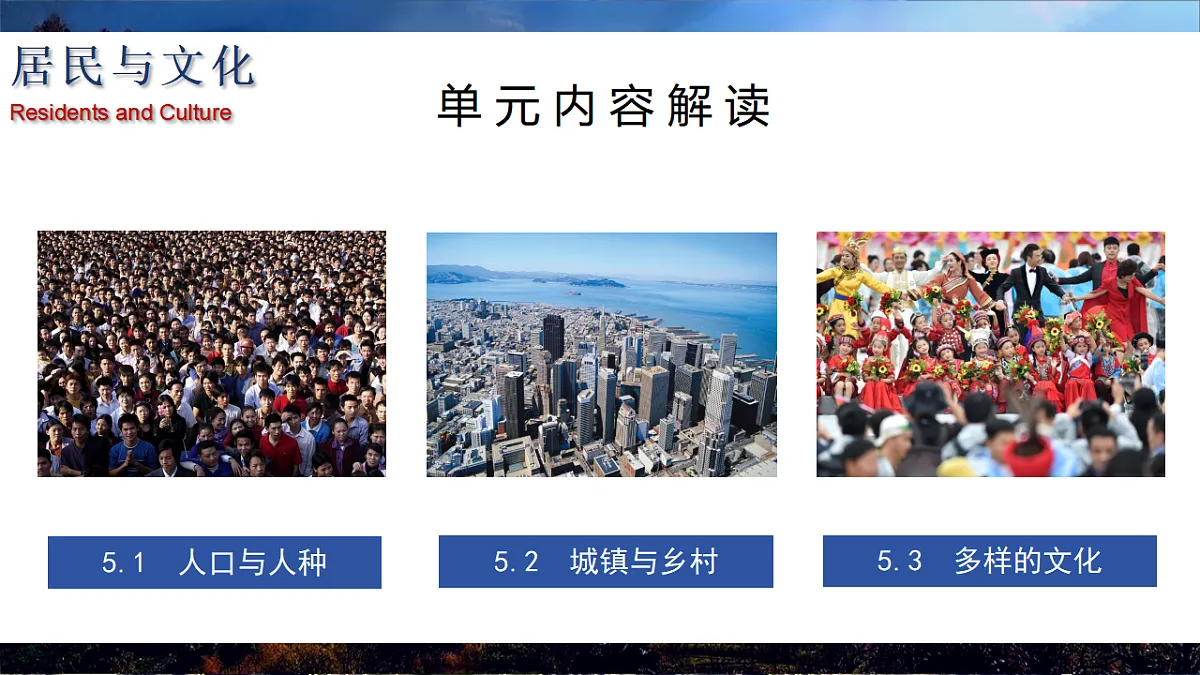 居民与文化
Residents and Culture

单元内容解读

5.1 人口与人种

5.2 城镇与乡村

5.3 多样的文化